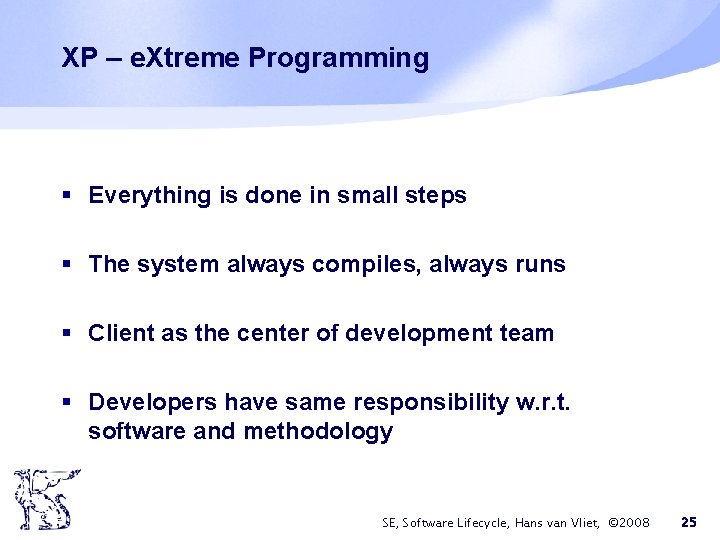 XP – eXtreme Programming

▪ Everything is done in small steps

▪ The system always compiles, always runs

▪ Client as the center of development team

▪ Developers have same responsibility w.r.t. software and methodology

SE, Software Lifecycle, Hans van Vliet, ©2008 25